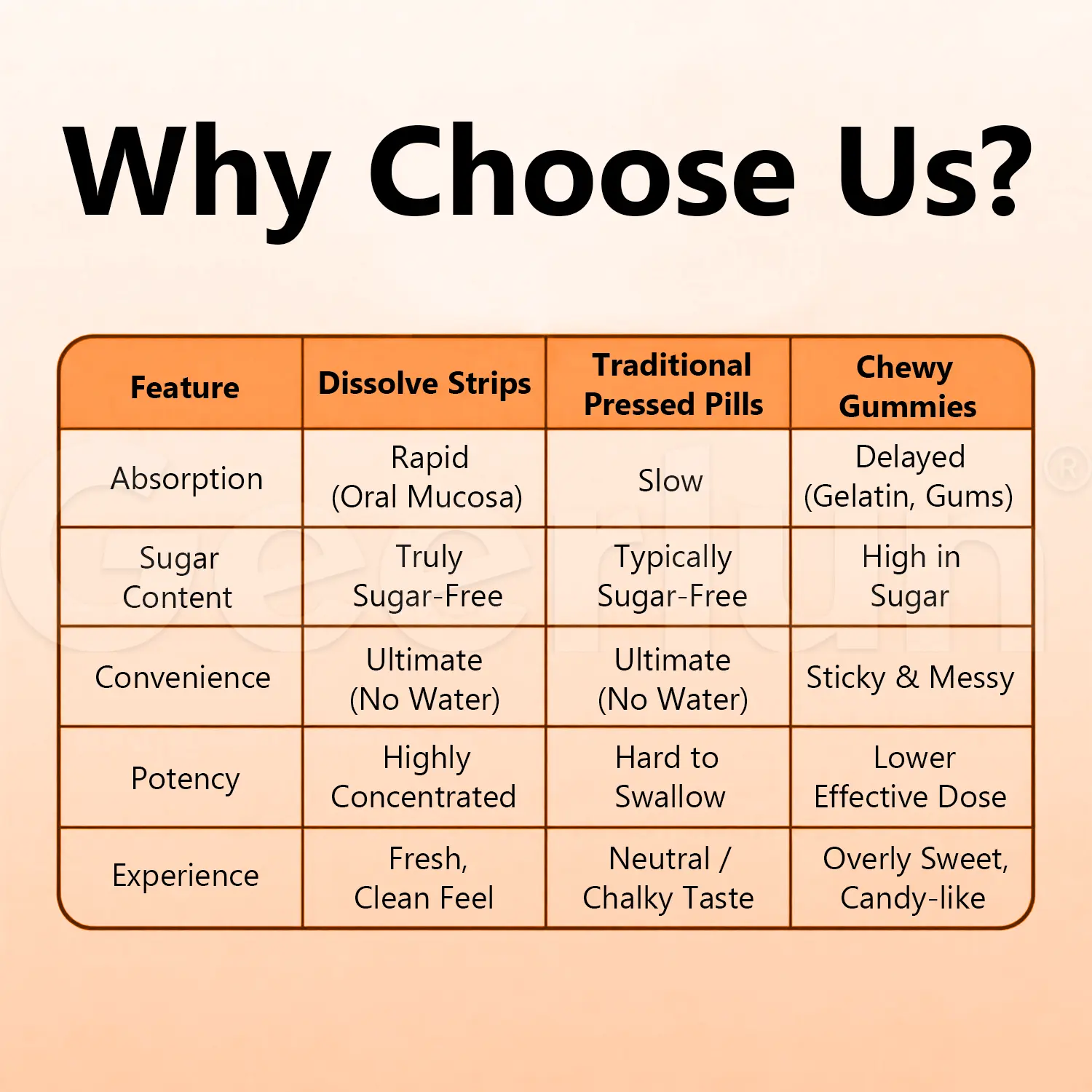 Why Choose Us?

| Feature | Dissolve Strips | Traditional Pressed Pills | Chewy Gummies |
|---|---|---|---|
| Absorption | Rapid (Oral Mucosa) | Slow | Delayed (Gelatin, Gums) |
| Sugar Content | Truly Sugar-Free | Typically Sugar-Free | High in Sugar |
| Convenience | Ultimate (No Water) | Ultimate (No Water) | Sticky & Messy |
| Potency | Highly Concentrated | Hard to Swallow | Lower Effective Dose |
| Experience | Fresh, Clean Feel | Neutral / Chalky Taste | Overly Sweet, Candy-like |